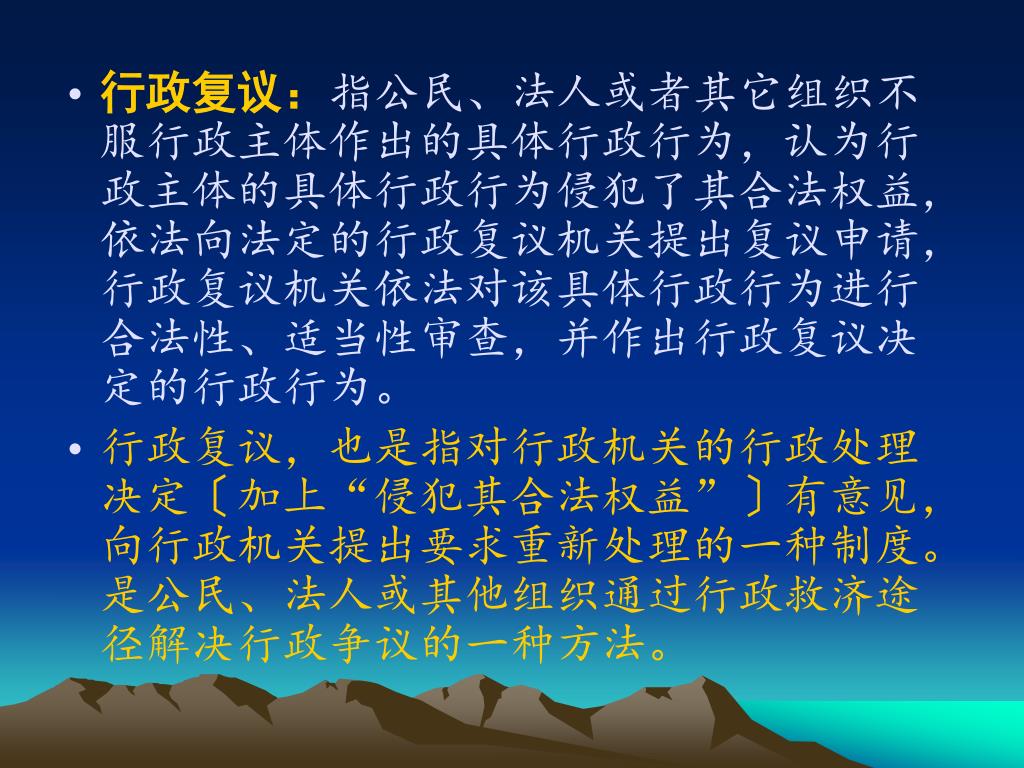 • 行政复议：指公民、法人或者其它组织不服行政主体作出的具体行政行为，认为行政主体的具体行政行为侵犯了其合法权益，依法向法定的行政复议机关提出复议申请，行政复议机关依法对该具体行政行为进行合法性、适当性审查，并作出行政复议决定的行政行为。

• 行政复议，也是指对行政机关的行政处理决定〔加上“侵犯其合法权益”〕有意见，向行政机关提出要求重新处理的一种制度。是公民、法人或其他组织通过行政救济途径解决行政争议的一种方法。